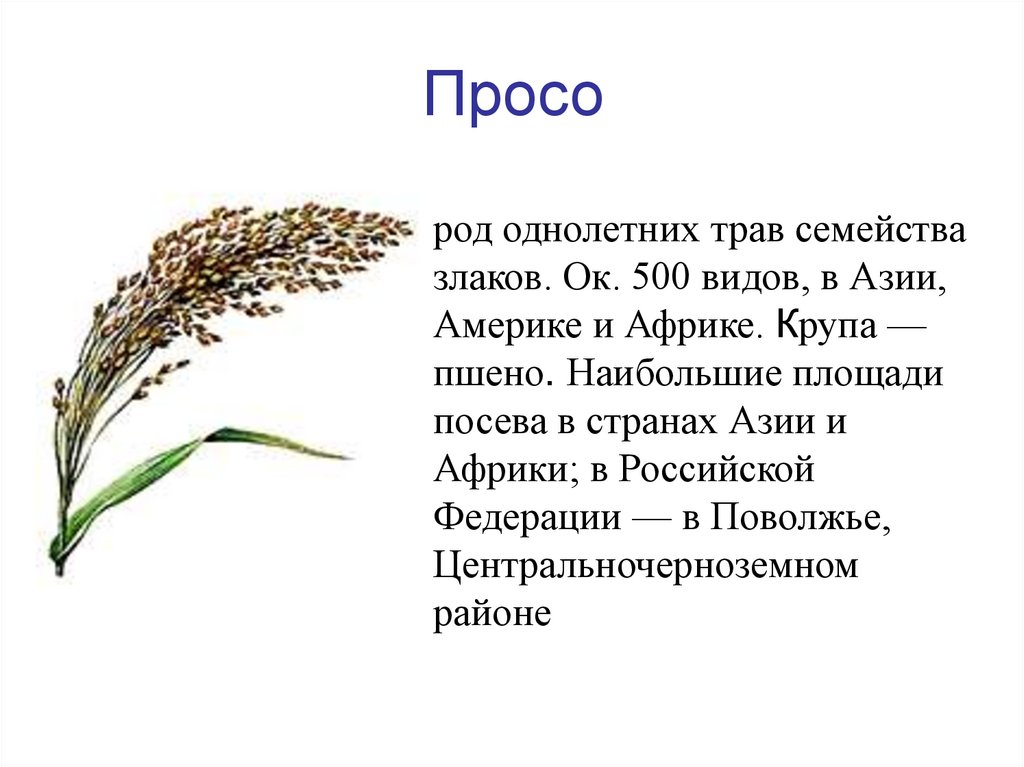 Просо

род однолетних трав семейства злаков. Ок. 500 видов, в Азии, Америке и Африке. Крупа — пшено. Наибольшие площади посева в странах Азии и Африки; в Российской Федерации — в Поволжье, Центральночерноземном районе